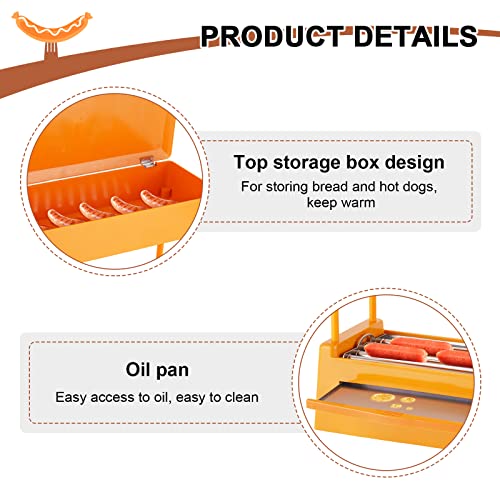 PRODUCT DETAILS

Top storage box design

For storing bread and hot dogs, keep warm

Oil pan

Easy access to oil, easy to clean